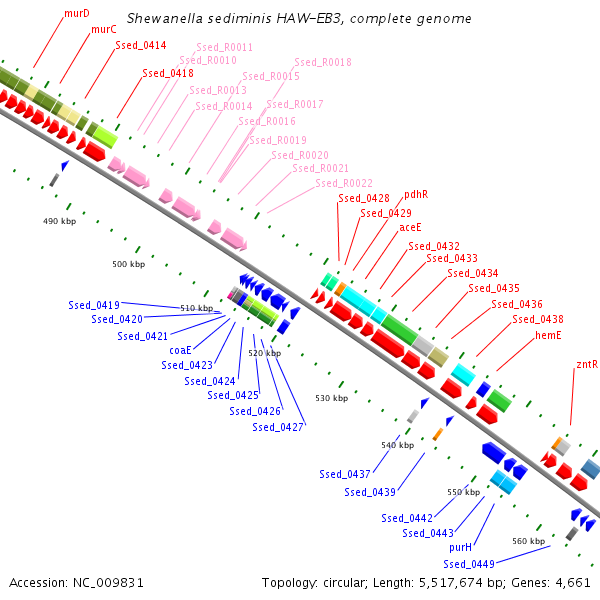 Shewanella sediminis HAW-EB3, complete genome

murD
murC
Ssed_0414
Ssed_0418
Ssed_R0011
Ssed_R0010
Ssed_R0013
Ssed_R0014
Ssed_R0015
Ssed_R0018
Ssed_R0017
Ssed_R0016
Ssed_R0019
Ssed_R0020
Ssed_R0021
Ssed_R0022
Ssed_0428
pdhR
Ssed_0429
aceE
Ssed_0432
Ssed_0433
Ssed_0434
Ssed_0435
Ssed_0436
Ssed_0438
hemE
zntR

490 kbp
500 kbp
510 kbp
520 kbp
530 kbp
540 kbp
550 kbp
560 kbp

Ssed_0419
Ssed_0420
Ssed_0421
coaE
Ssed_0423
Ssed_0424
Ssed_0425
Ssed_0426
Ssed_0427
Ssed_0437
Ssed_0439
Ssed_0442
Ssed_0443
purH
Ssed_0449

Accession: NC_009831
Topology: circular; Length: 5,517,674 bp; Genes: 4,661